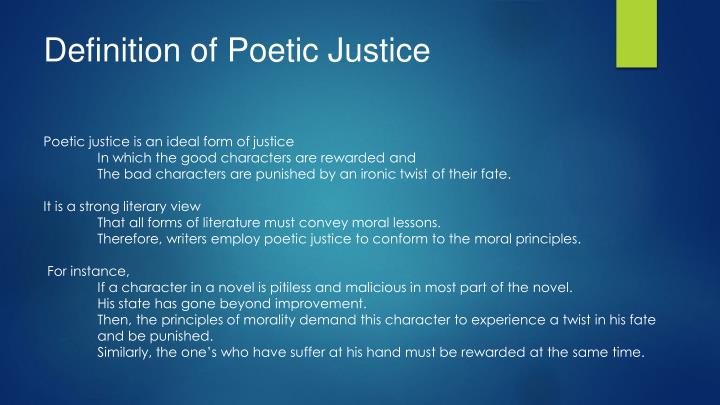 Definition of Poetic Justice

Poetic justice is an ideal form of justice
In which the good characters are rewarded and
The bad characters are punished by an ironic twist of their fate.

It is a strong literary view
That all forms of literature must convey moral lessons.
Therefore, writers employ poetic justice to conform to the moral principles.

For instance,
If a character in a novel is pitiless and malicious in most part of the novel.
His state has gone beyond improvement.
Then, the principles of morality demand this character to experience a twist in his fate and be punished.
Similarly, the one's who have suffer at his hand must be rewarded at the same time.